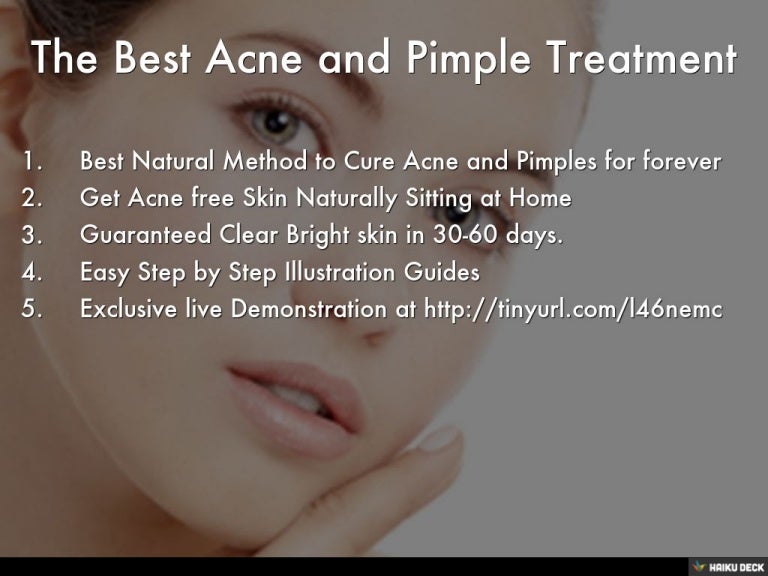 The Best Acne and Pimple Treatment

1. Best Natural Method to Cure Acne and Pimples for forever
2. Get Acne free Skin Naturally Sitting at Home
3. Guaranteed Clear Bright skin in 30-60 days.
4. Easy Step by Step Illustration Guides
5. Exclusive live Demonstration at http://tinyurl.com/l46nemc

HAIKU DECK